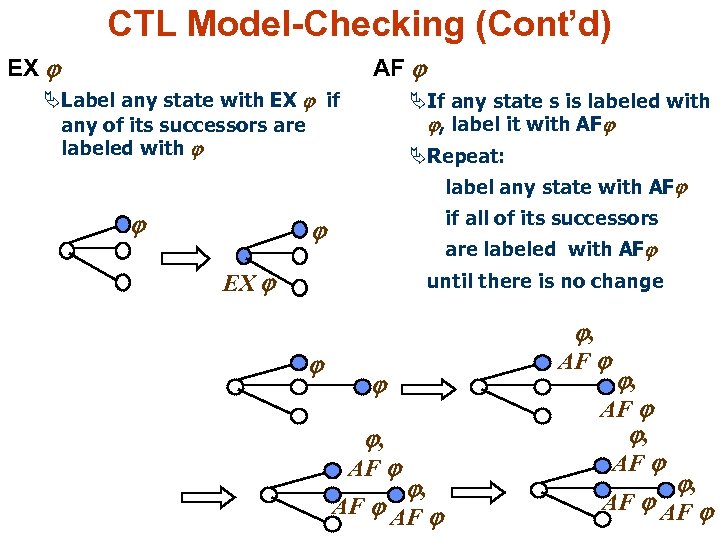 CTL Model-Checking (Cont'd)

EX $\varphi$

Label any state with EX $\varphi$ if any of its successors are labeled with $\varphi$

$\varphi$

$\varphi$

$EX\,\varphi$

AF $\varphi$

If any state s is labeled with $\varphi$, label it with AF$\varphi$

Repeat:

label any state with AF$\varphi$

if all of its successors

are labeled with AF$\varphi$

until there is no change

$\varphi$

$\varphi$

$\varphi$,

$AF\ \varphi$

$\varphi$,

$AF\ \varphi$

$\varphi$,

$AF\ \varphi$

$AF\ \varphi$

$\varphi$,

$AF\ \varphi$

$\varphi$,

$AF\ \varphi$

$AF\ \varphi$

$\varphi$,

$AF\ \varphi$